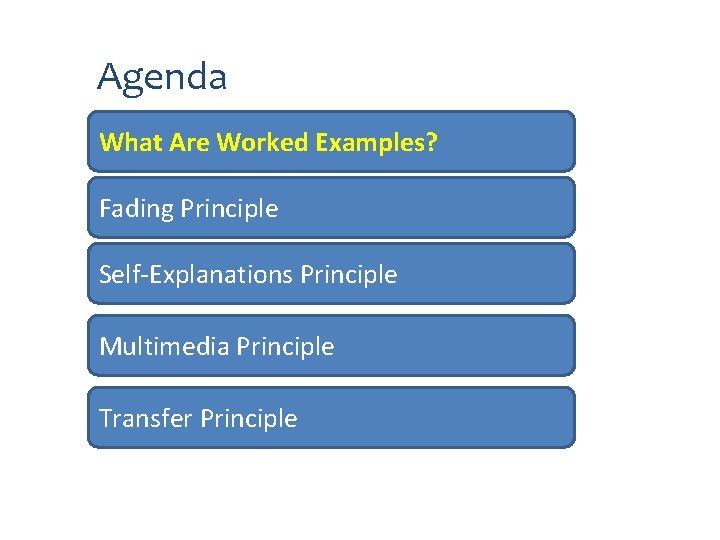 Agenda

What Are Worked Examples?

Fading Principle

Self-Explanations Principle

Multimedia Principle

Transfer Principle